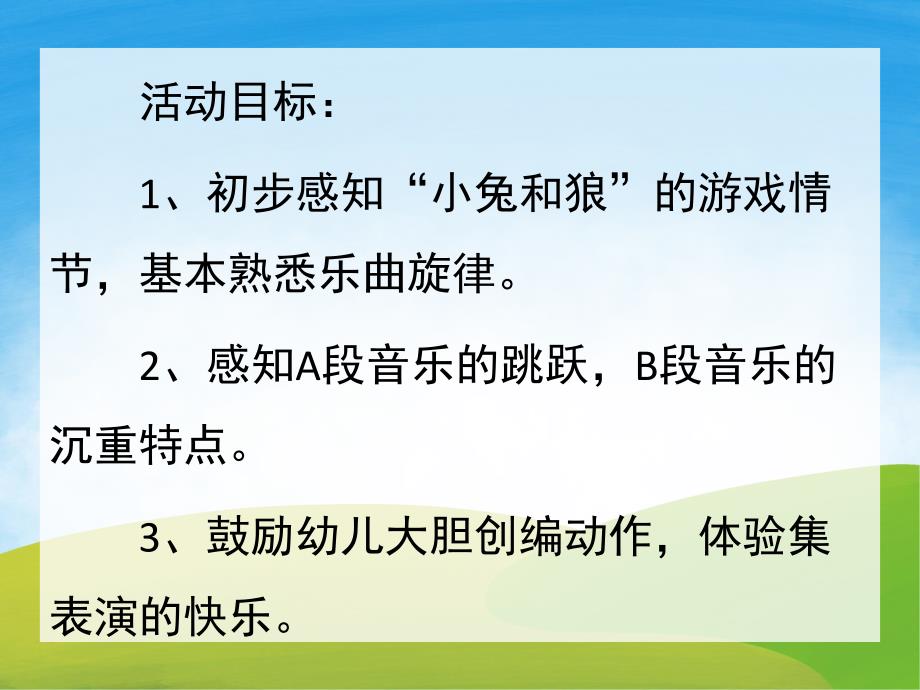 活动目标：

1、初步感知“小兔和狼”的游戏情节，基本熟悉乐曲旋律。

2、感知A段音乐的跳跃，B段音乐的沉重特点。

3、鼓励幼儿大胆创编动作，体验集表演的快乐。